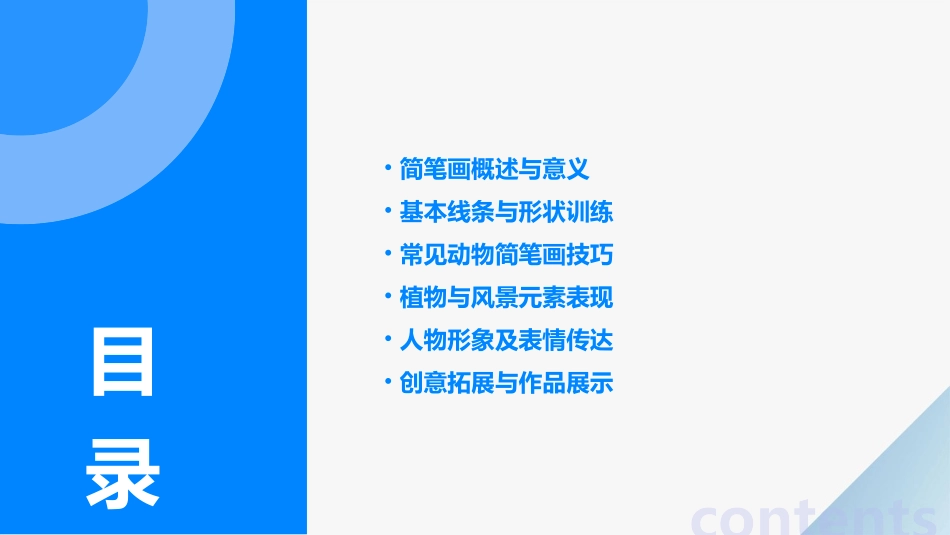 目录

· 简笔画概述与意义
· 基本线条与形状训练
· 常见动物简笔画技巧
· 植物与风景元素表现
· 人物形象及表情传达
· 创意拓展与作品展示

contents